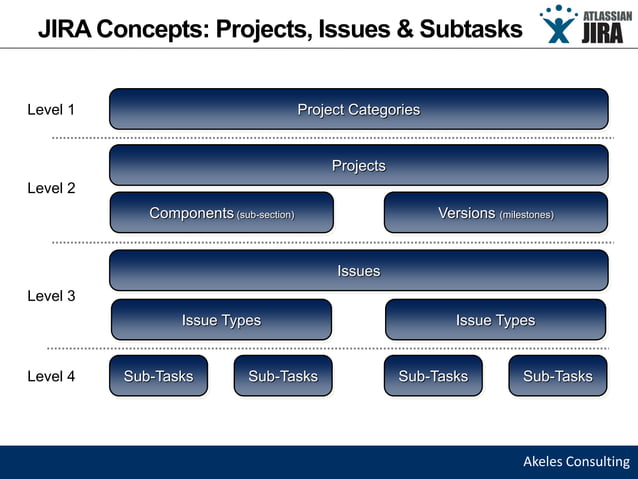 JIRA Concepts: Projects, Issues & Subtasks

ATLASSIAN
JIRA

Level 1

Project Categories

Level 2

Projects

Components (sub-section)

Versions (milestones)

Level 3

Issues

Issue Types

Issue Types

Level 4

Sub-Tasks

Sub-Tasks

Sub-Tasks

Sub-Tasks

Akeles Consulting